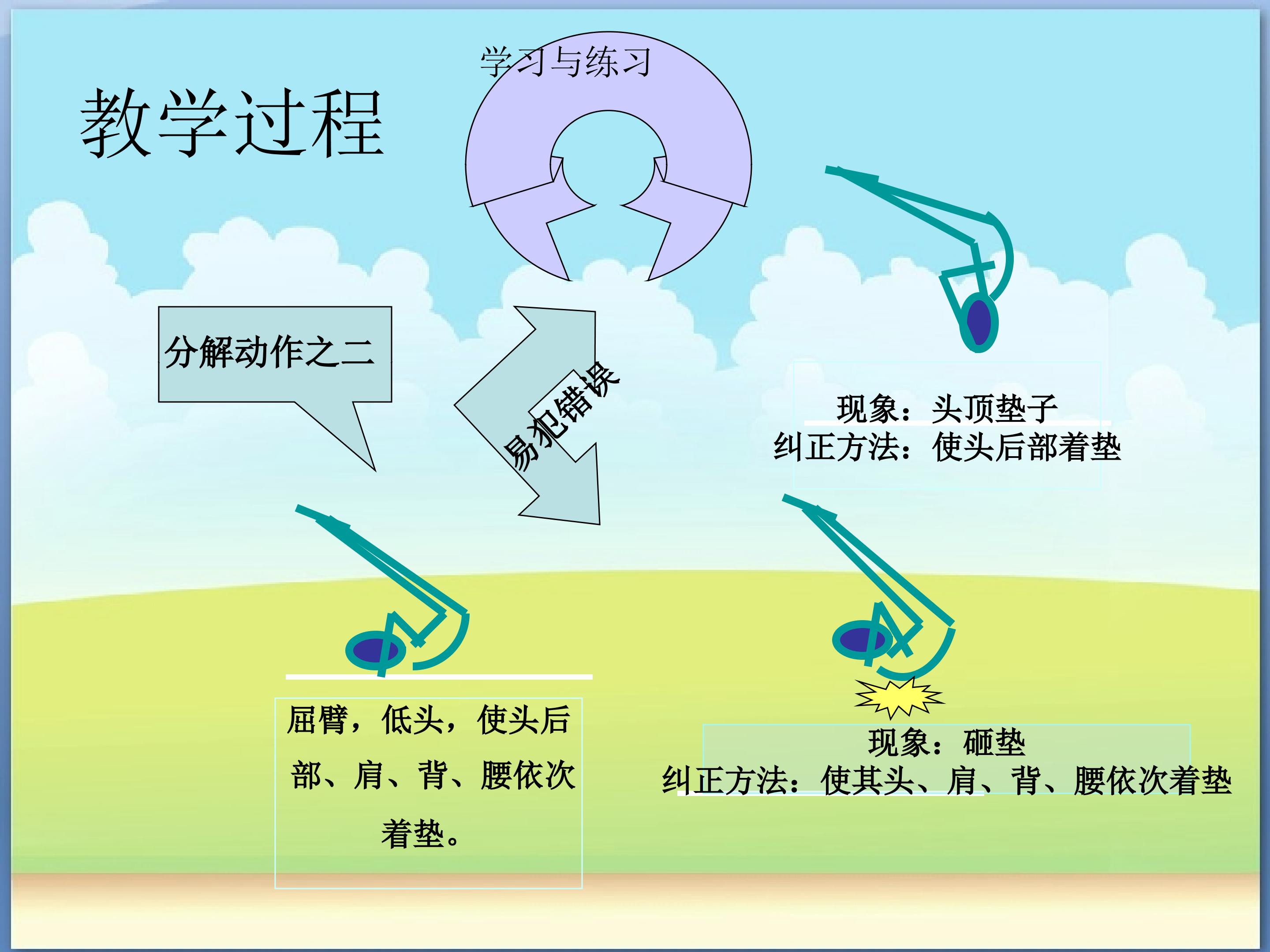 学习与练习

教学过程

分解动作之二

易犯错误

现象：头顶垫子
纠正方法：使头后部着垫

屈臂，低头，使头后部、肩、背、腰依次着垫。

现象：砸垫
纠正方法：使其头、肩、背、腰依次着垫